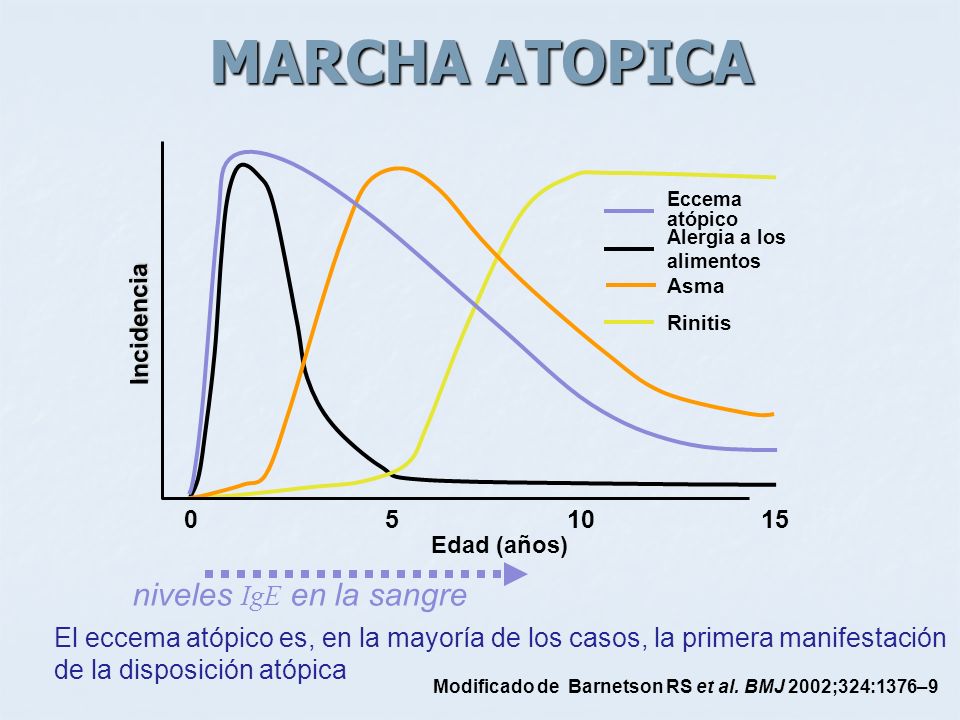 MARCHA ATOPICA

Incidencia

Eccema atópico
Alergia a los alimentos
Asma
Rinitis

0
5
10
15
Edad (años)

niveles IgE en la sangre

El eccema atópico es, en la mayoría de los casos, la primera manifestación de la disposición atópica

Modificado de Barnetson RS et al. BMJ 2002;324:1376–9